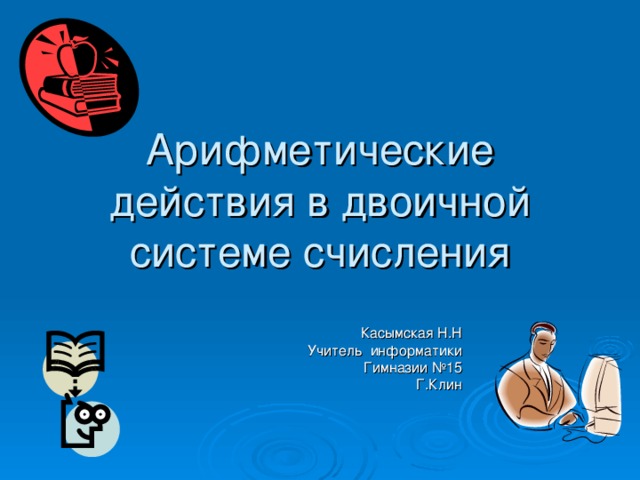 Арифметические действия в двоичной системе счисления

Касымская Н.Н
Учитель информатики
Гимназии №15
Г.Клин